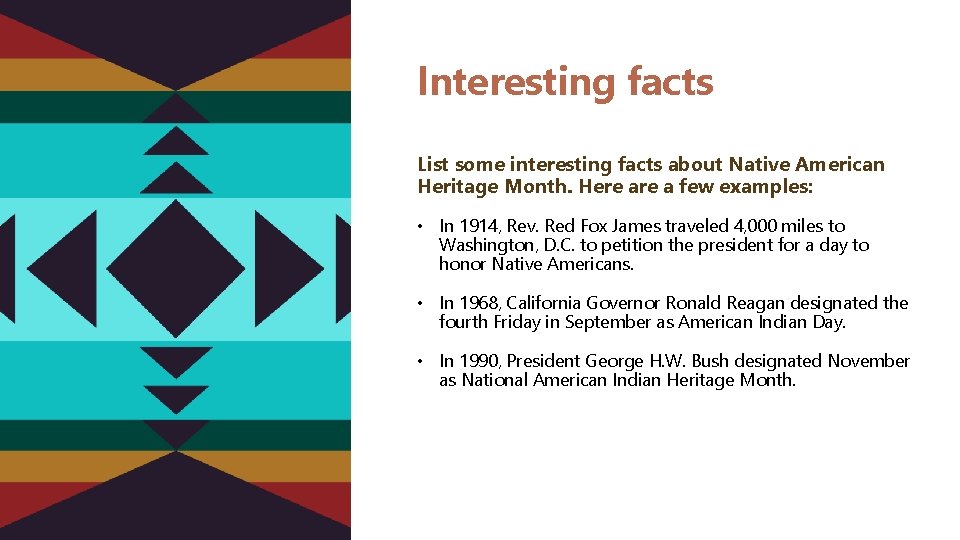 Interesting facts

List some interesting facts about Native American Heritage Month. Here are a few examples:

• In 1914, Rev. Red Fox James traveled 4,000 miles to Washington, D.C. to petition the president for a day to honor Native Americans.

• In 1968, California Governor Ronald Reagan designated the fourth Friday in September as American Indian Day.

• In 1990, President George H.W. Bush designated November as National American Indian Heritage Month.